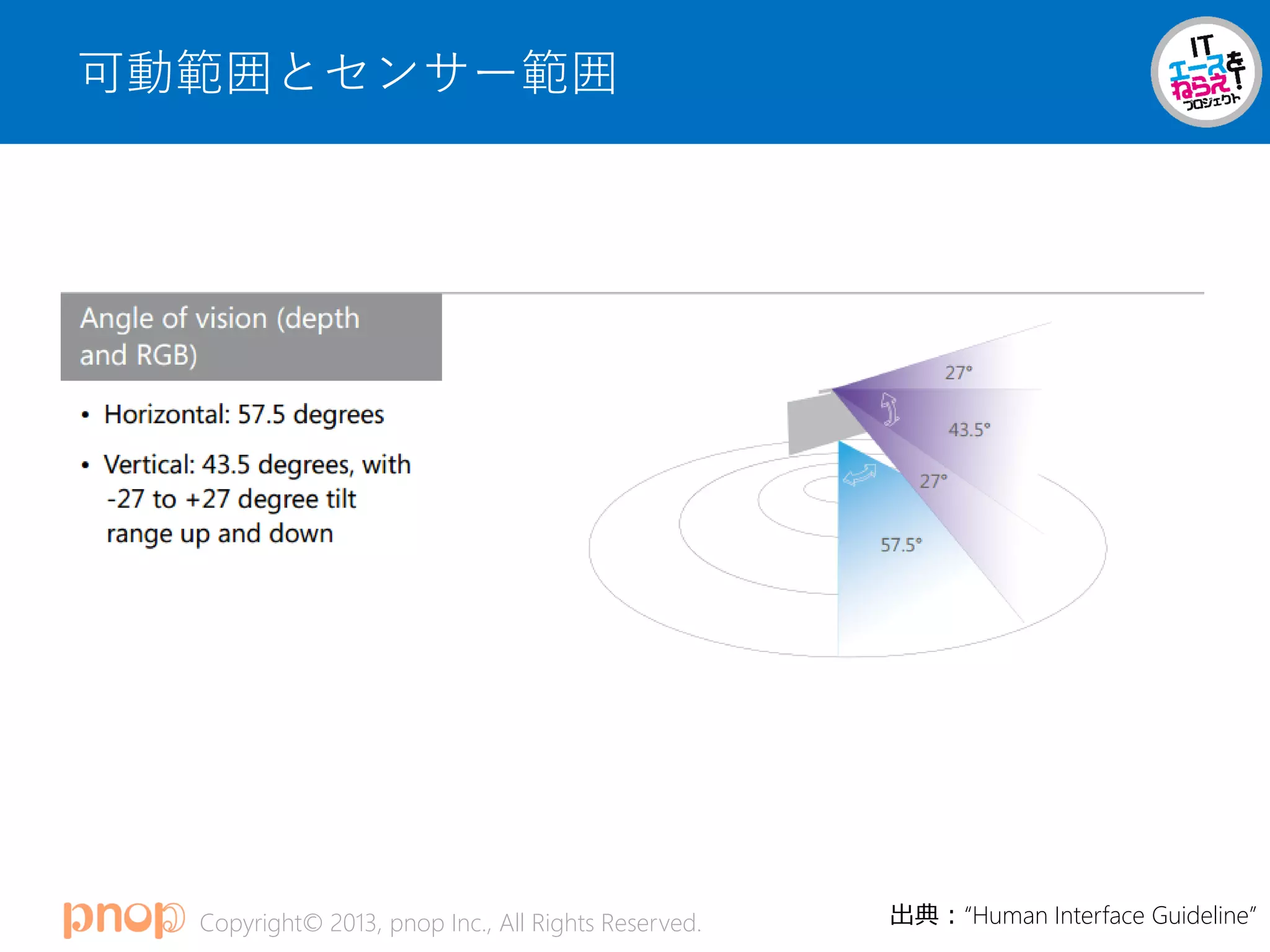 可動範囲とセンサー範囲

ITエースをねらえ!プロジェクト

Angle of vision (depth and RGB)

• Horizontal: 57.5 degrees

• Vertical: 43.5 degrees, with -27 to +27 degree tilt range up and down

27°

43.5°

27°

57.5°

pnop Copyright© 2013, pnop Inc., All Rights Reserved.

出典："Human Interface Guideline"